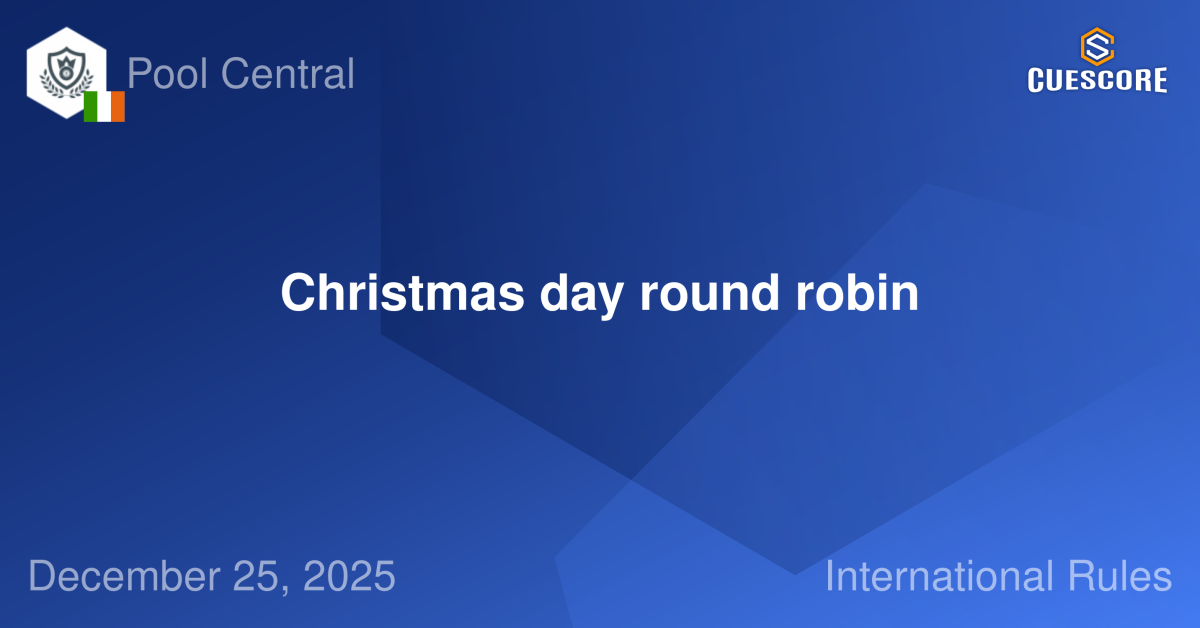 Pool Central

CUESCORE

Christmas day round robin

December 25, 2025

International Rules